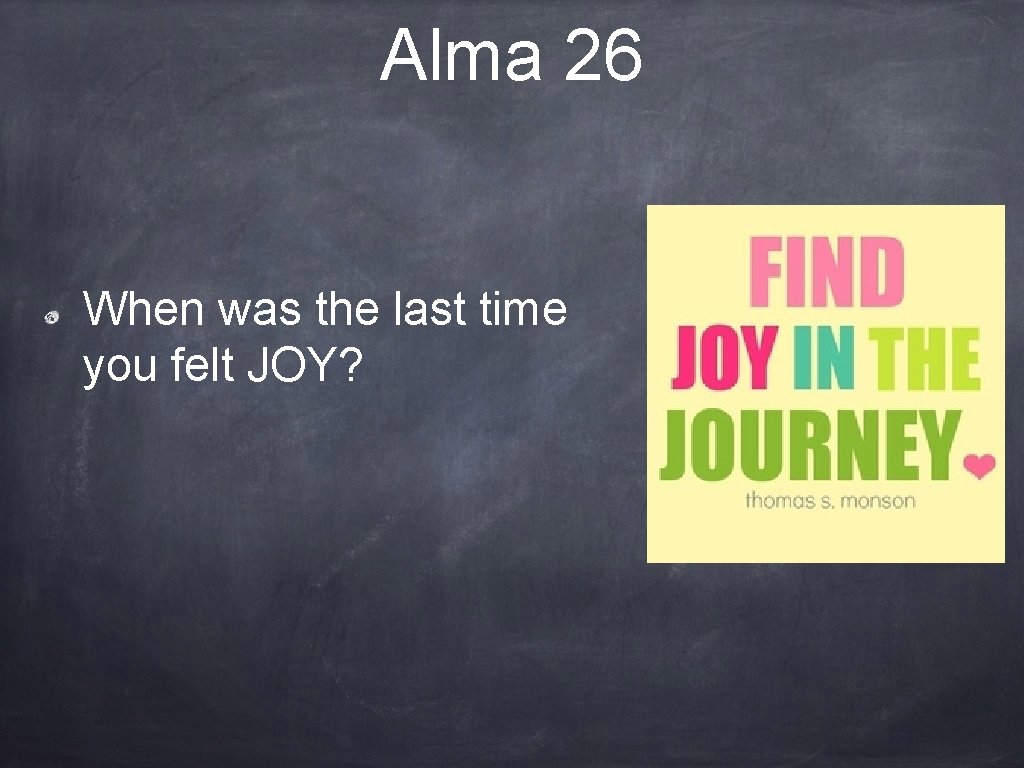 Alma 26

When was the last time you felt JOY?

FIND JOY IN THE JOURNEY

thomas s. monson